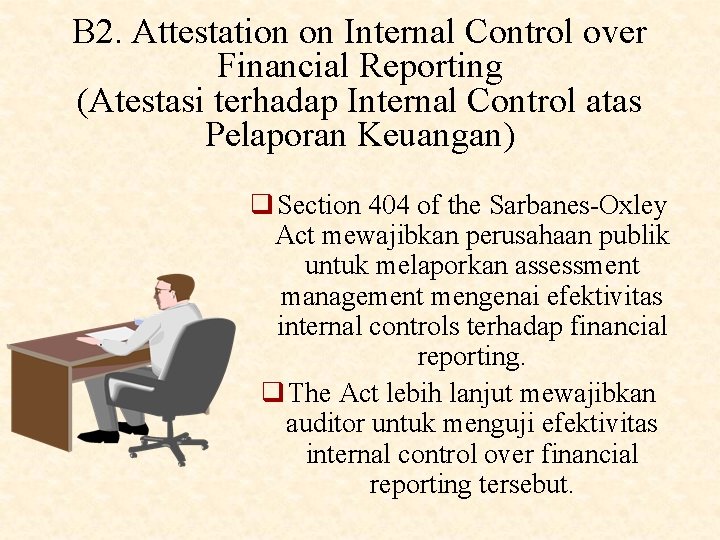 B2. Attestation on Internal Control over Financial Reporting
(Atestasi terhadap Internal Control atas Pelaporan Keuangan)

❑ Section 404 of the Sarbanes-Oxley Act mewajibkan perusahaan publik untuk melaporkan assessment management mengenai efektivitas internal controls terhadap financial reporting.

❑ The Act lebih lanjut mewajibkan auditor untuk menguji efektivitas internal control over financial reporting tersebut.